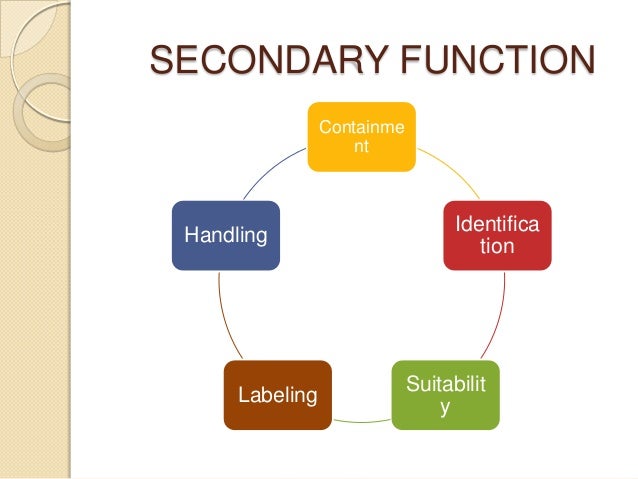 SECONDARY FUNCTION

Containment

Identification

Suitability

Labeling

Handling